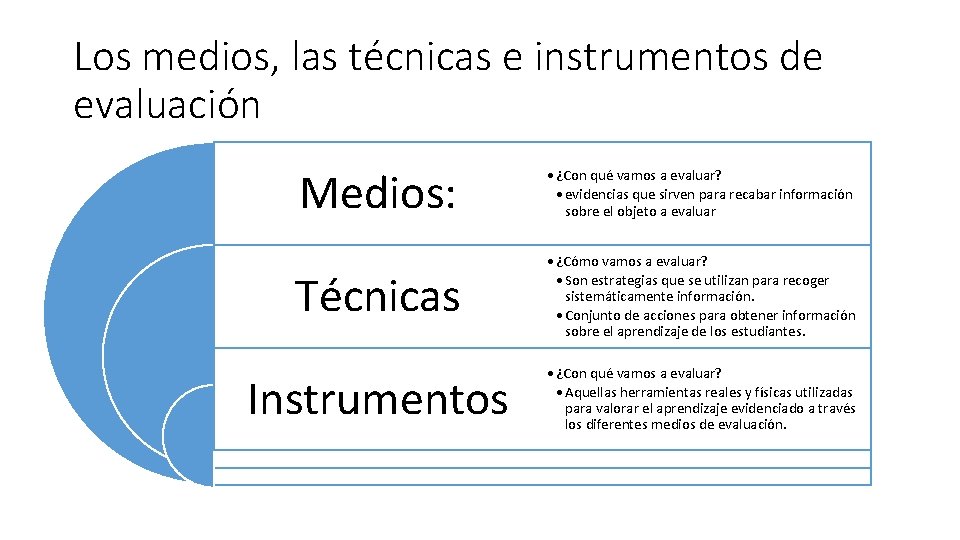 Los medios, las técnicas e instrumentos de evaluación

Medios:

• ¿Con qué vamos a evaluar?
• evidencias que sirven para recabar información sobre el objeto a evaluar

Técnicas

• ¿Cómo vamos a evaluar?
• Son estrategias que se utilizan para recoger sistemáticamente información.
• Conjunto de acciones para obtener información sobre el aprendizaje de los estudiantes.

Instrumentos

• ¿Con qué vamos a evaluar?
• Aquellas herramientas reales y físicas utilizadas para valorar el aprendizaje evidenciado a través los diferentes medios de evaluación.